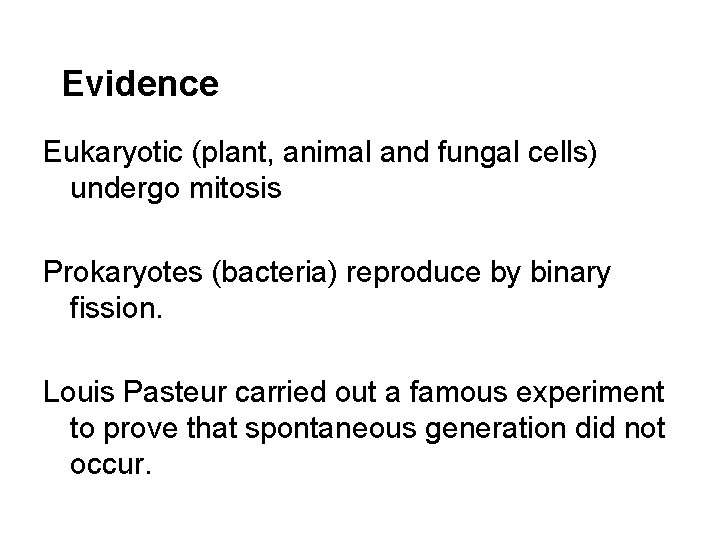 Evidence

Eukaryotic (plant, animal and fungal cells) undergo mitosis

Prokaryotes (bacteria) reproduce by binary fission.

Louis Pasteur carried out a famous experiment to prove that spontaneous generation did not occur.